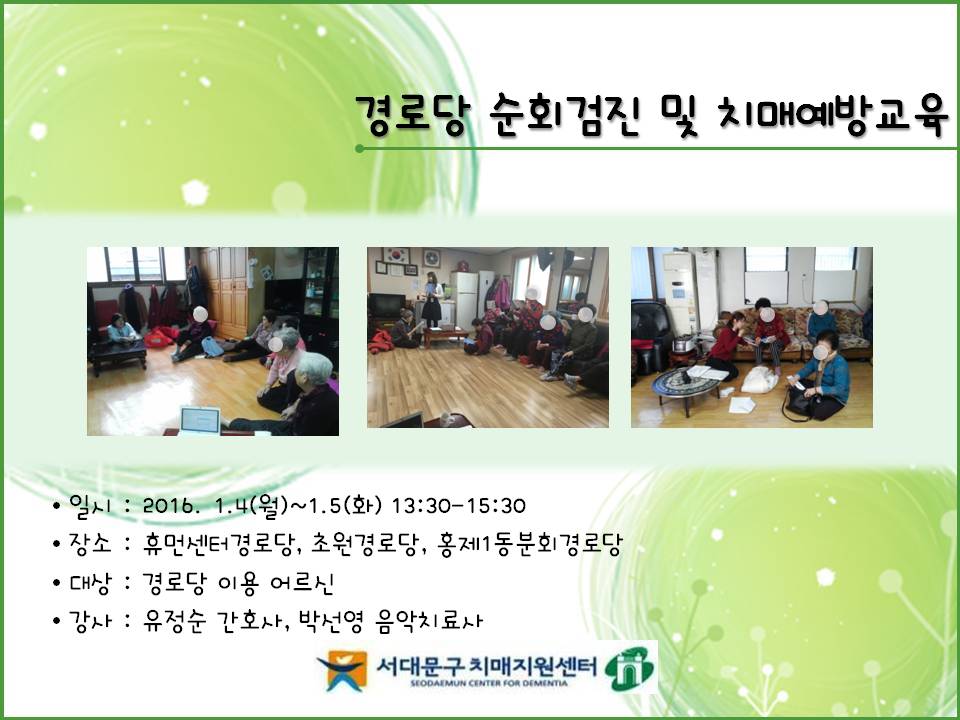 경로당 순회검진 및 치매예방교육

• 일시 : 2016. 1.4(월)~1.5(화) 13:30-15:30
• 장소 : 휴먼센터경로당, 초원경로당, 홍제1동분회경로당
• 대상 : 경로당 이용 어르신
• 강사 : 유정순 간호사, 박선영 음악치료사

서대문구 치매지원센터
SEODAEMUN CENTER FOR DEMENTIA